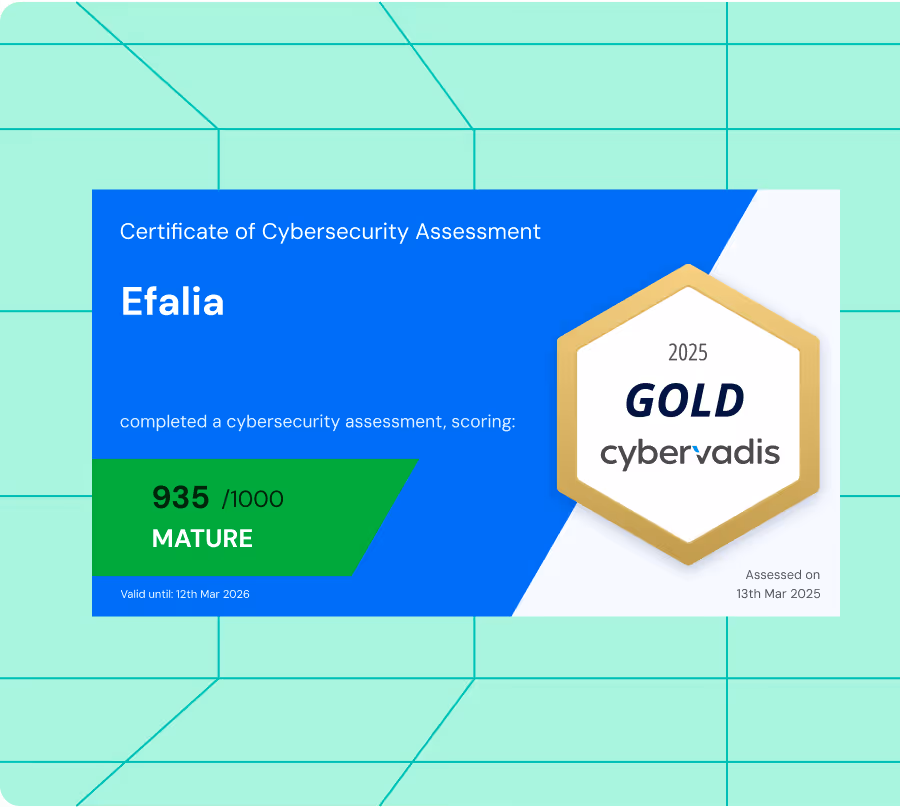 Certificate of Cybersecurity Assessment

Efalia

completed a cybersecurity assessment, scoring:

935 /1000
MATURE

Valid until: 12th Mar 2026

2025
GOLD
cybervadis

Assessed on
13th Mar 2025